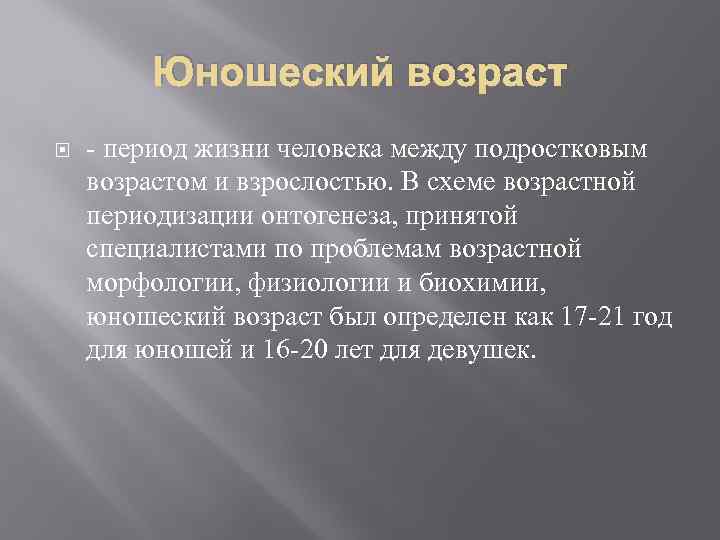 Юношеский возраст

- период жизни человека между подростковым возрастом и взрослостью. В схеме возрастной периодизации онтогенеза, принятой специалистами по проблемам возрастной морфологии, физиологии и биохимии, юношеский возраст был определен как 17-21 год для юношей и 16-20 лет для девушек.